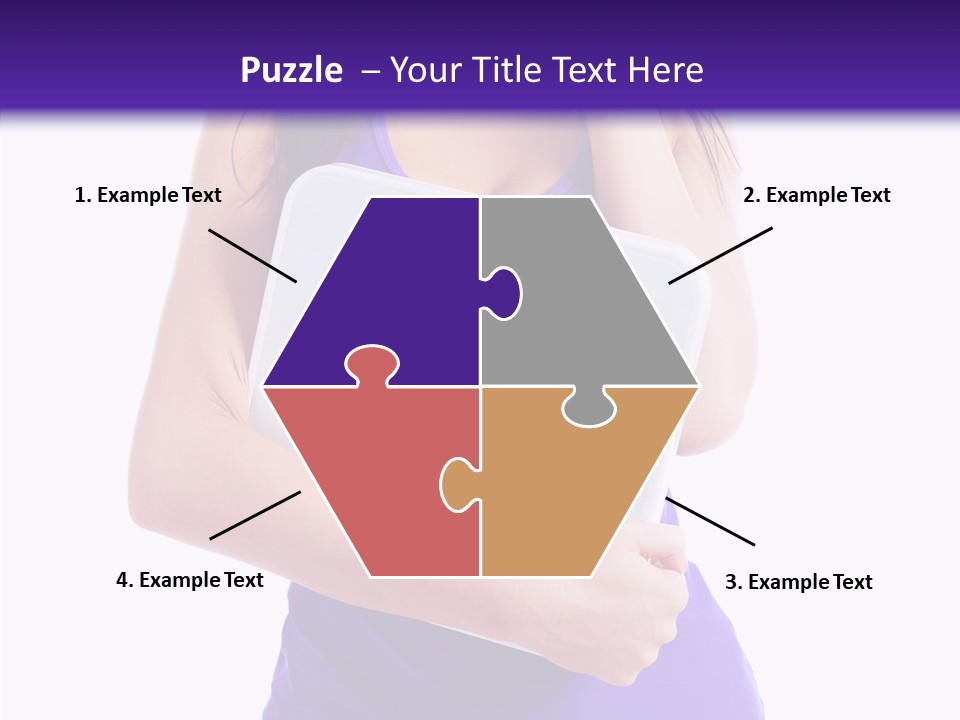 Puzzle – Your Title Text Here

1. Example Text

2. Example Text

4. Example Text

3. Example Text